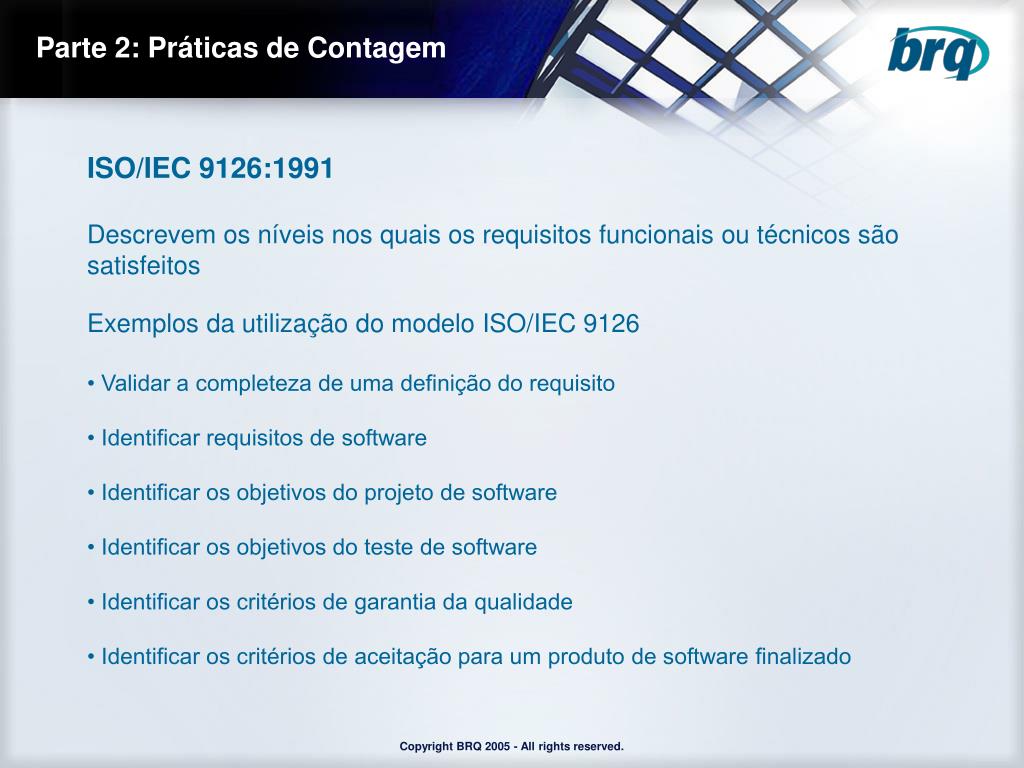 Parte 2: Práticas de Contagem

brq

ISO/IEC 9126:1991

Descrevem os níveis nos quais os requisitos funcionais ou técnicos são satisfeitos

Exemplos da utilização do modelo ISO/IEC 9126

• Validar a completeza de uma definição do requisito

• Identificar requisitos de software

• Identificar os objetivos do projeto de software

• Identificar os objetivos do teste de software

• Identificar os critérios de garantia da qualidade

• Identificar os critérios de aceitação para um produto de software finalizado

Copyright BRQ 2005 - All rights reserved.